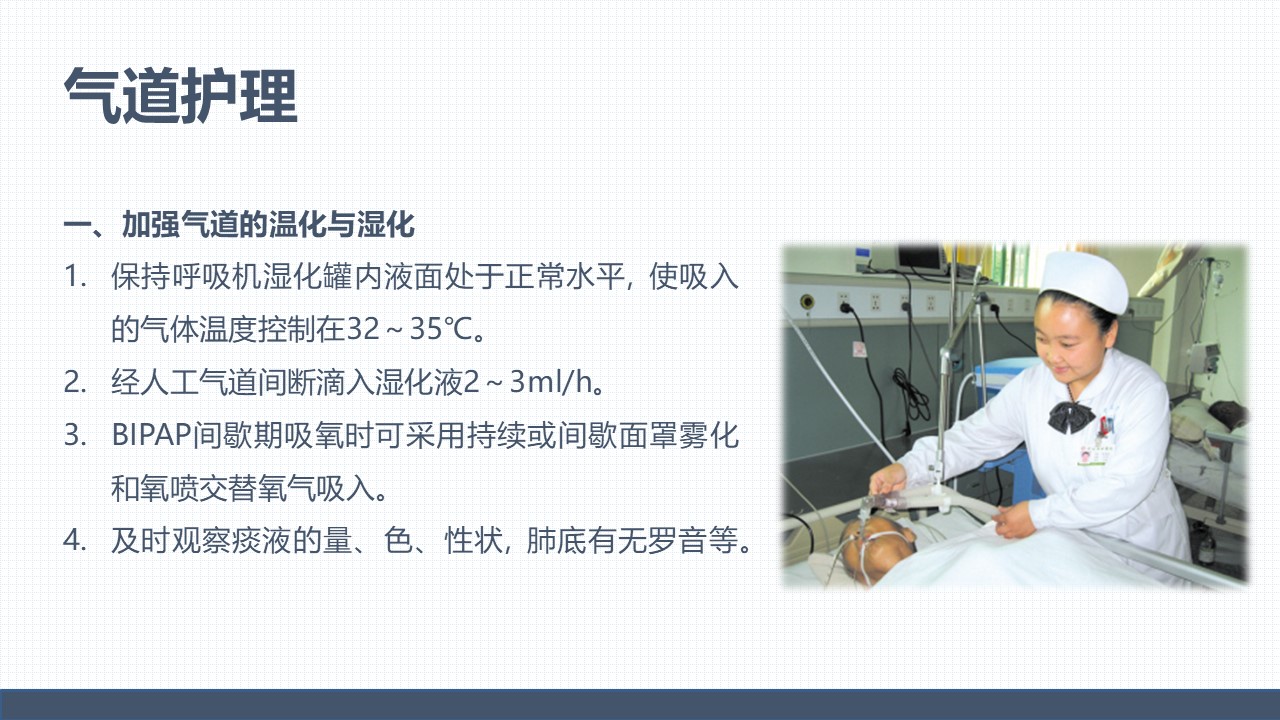 气道护理

一、加强气道的温化与湿化

1. 保持呼吸机湿化罐内液面处于正常水平，使吸入的气体温度控制在32～35℃。

2. 经人工气道间断滴入湿化液2～3ml/h。

3. BIPAP间歇期吸氧时可采用持续或间歇面罩雾化和氧喷交替氧气吸入。

4. 及时观察痰液的量、色、性状，肺底有无罗音等。